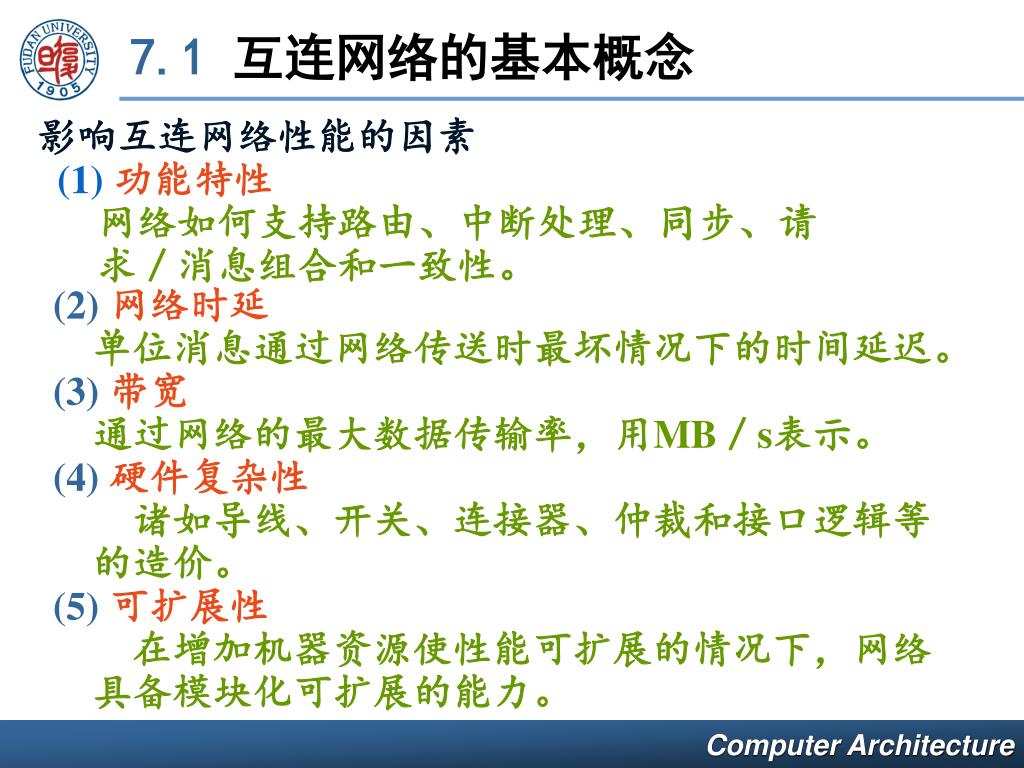 FUDAN UNIVERSITY 1905

7. 1 互连网络的基本概念

影响互连网络性能的因素

(1) 功能特性

网络如何支持路由、中断处理、同步、请求／消息组合和一致性。

(2) 网络时延

单位消息通过网络传送时最坏情况下的时间延迟。

(3) 带宽

通过网络的最大数据传输率，用MB／s表示。

(4) 硬件复杂性

诸如导线、开关、连接器、仲裁和接口逻辑等的造价。

(5) 可扩展性

在增加机器资源使性能可扩展的情况下，网络具备模块化可扩展的能力。

Computer Architecture